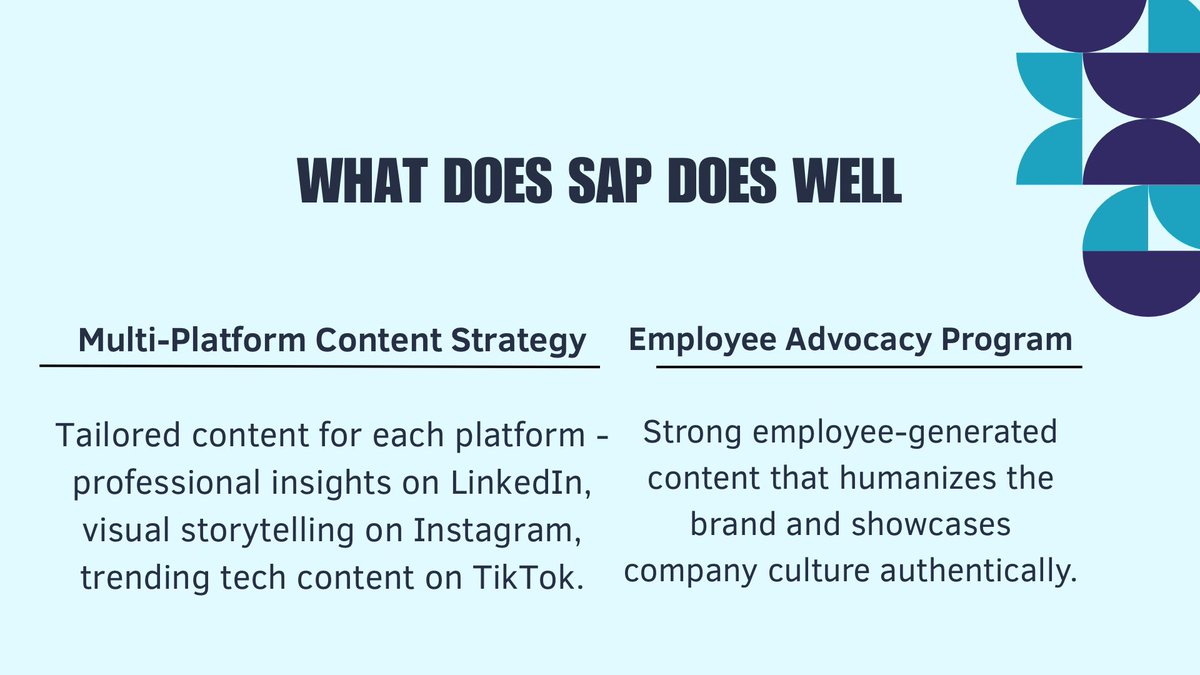 WHAT DOES SAP DOES WELL

Multi-Platform Content Strategy

Tailored content for each platform - professional insights on LinkedIn, visual storytelling on Instagram, trending tech content on TikTok.

Employee Advocacy Program

Strong employee-generated content that humanizes the brand and showcases company culture authentically.